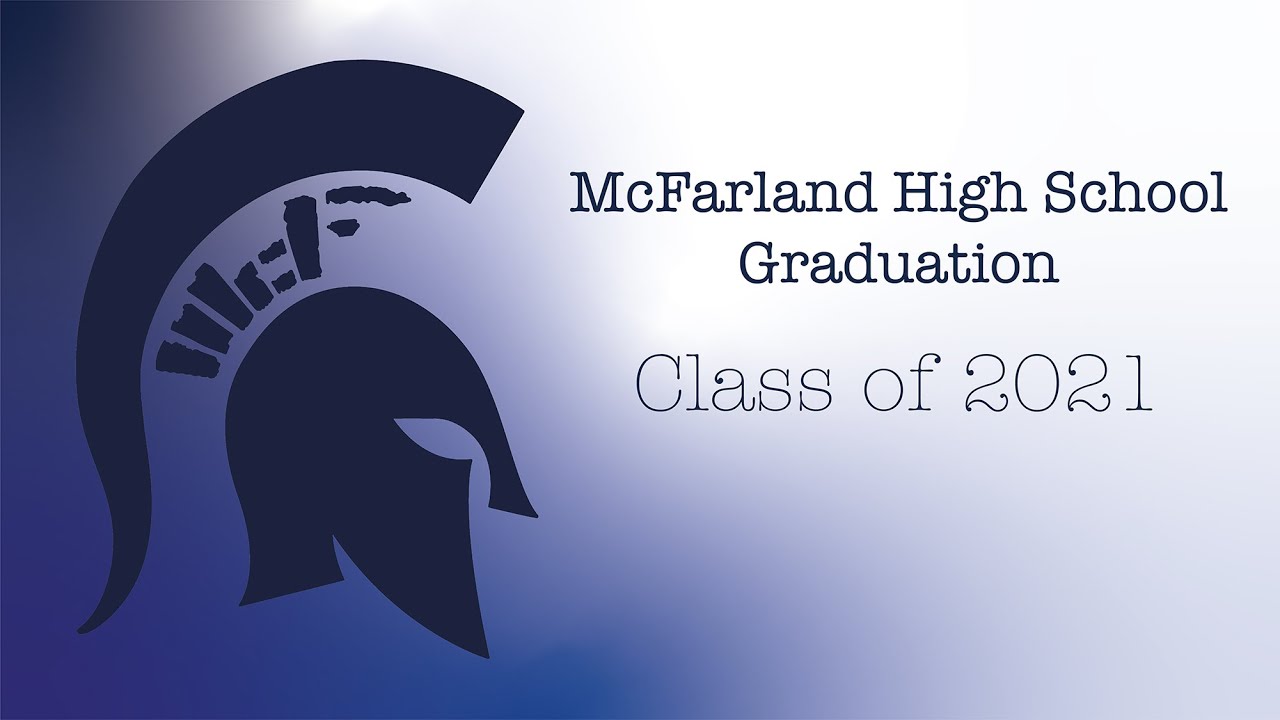 McFarland High School
Graduation

Class of 2021